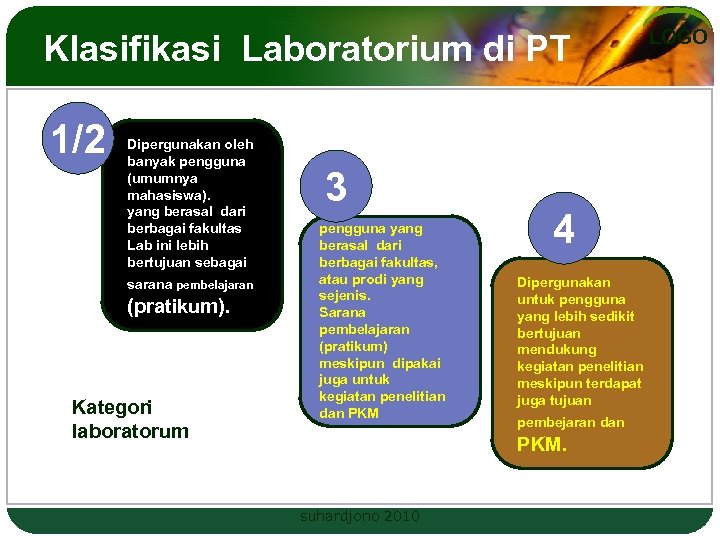 Klasifikasi Laboratorium di PT

LOGO

1/2

Dipergunakan oleh banyak pengguna (umumnya mahasiswa). yang berasal dari berbagai fakultas Lab ini lebih bertujuan sebagai sarana pembelajaran (pratikum).

3

pengguna yang berasal dari berbagai fakultas, atau prodi yang sejenis. Sarana pembelajaran (pratikum) meskipun dipakai juga untuk kegiatan penelitian dan PKM

4

Dipergunakan untuk pengguna yang lebih sedikit bertujuan mendukung kegiatan penelitian meskipun terdapat juga tujuan pembejaran dan PKM.

Kategori laboratorum

suhardjono 2010